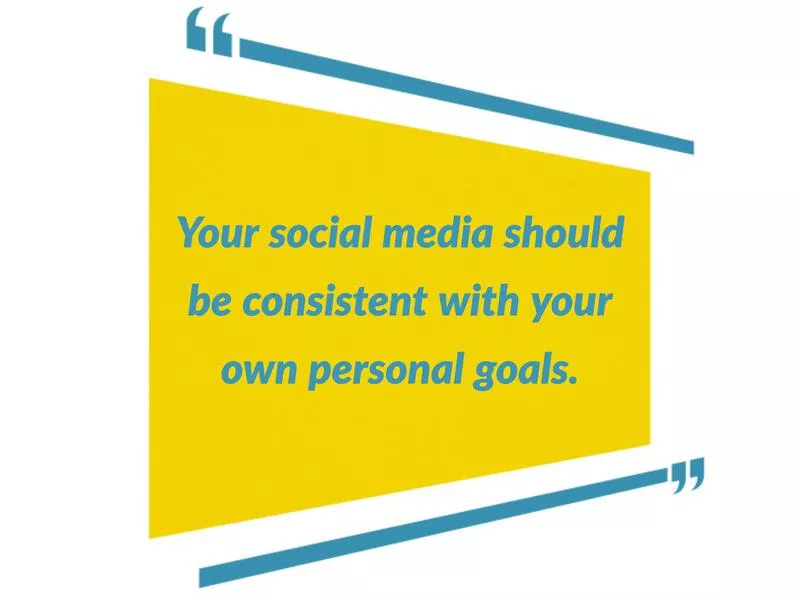 “

Your social media should be consistent with your own personal goals.

”